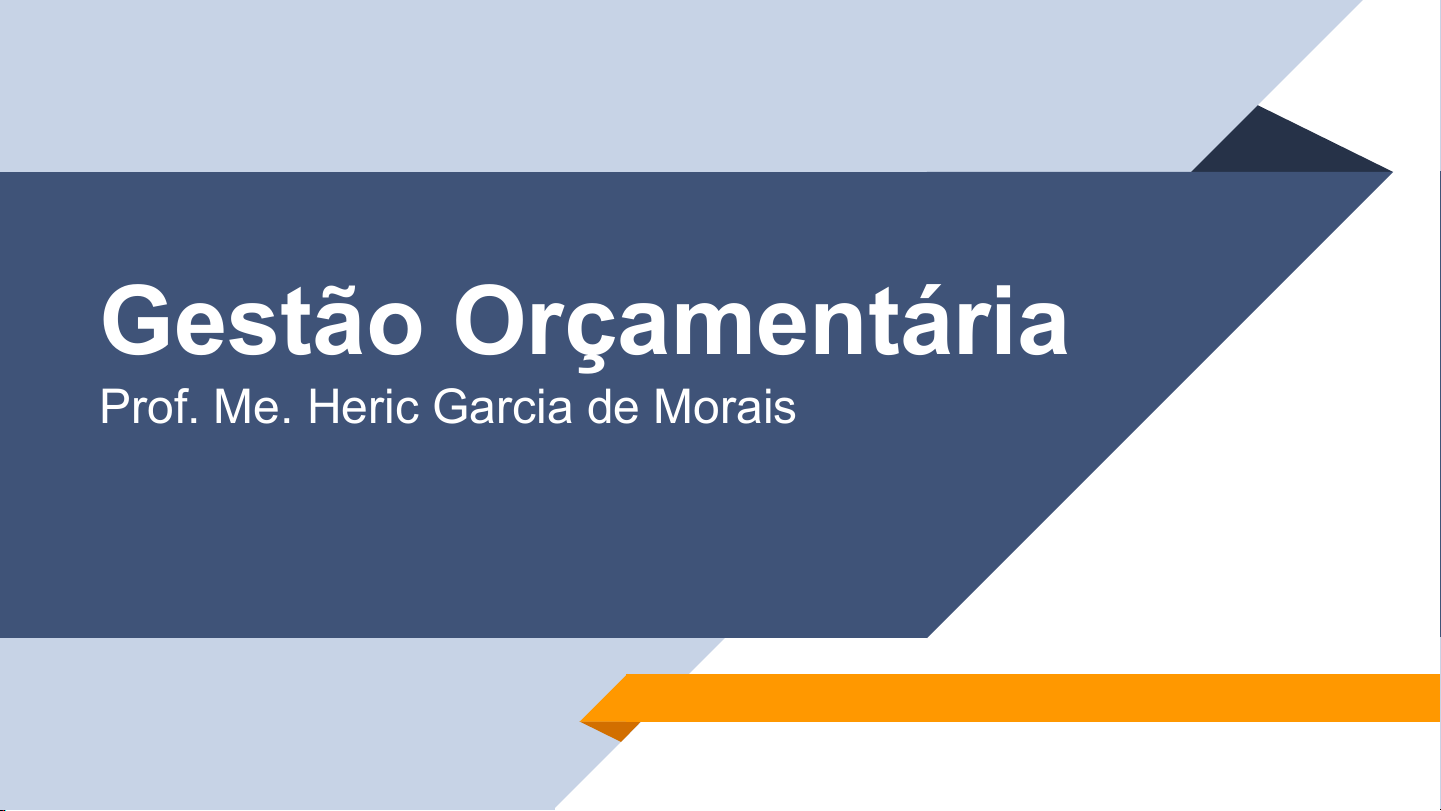 Gestão Orçamentária
Prof. Me. Heric Garcia de Morais